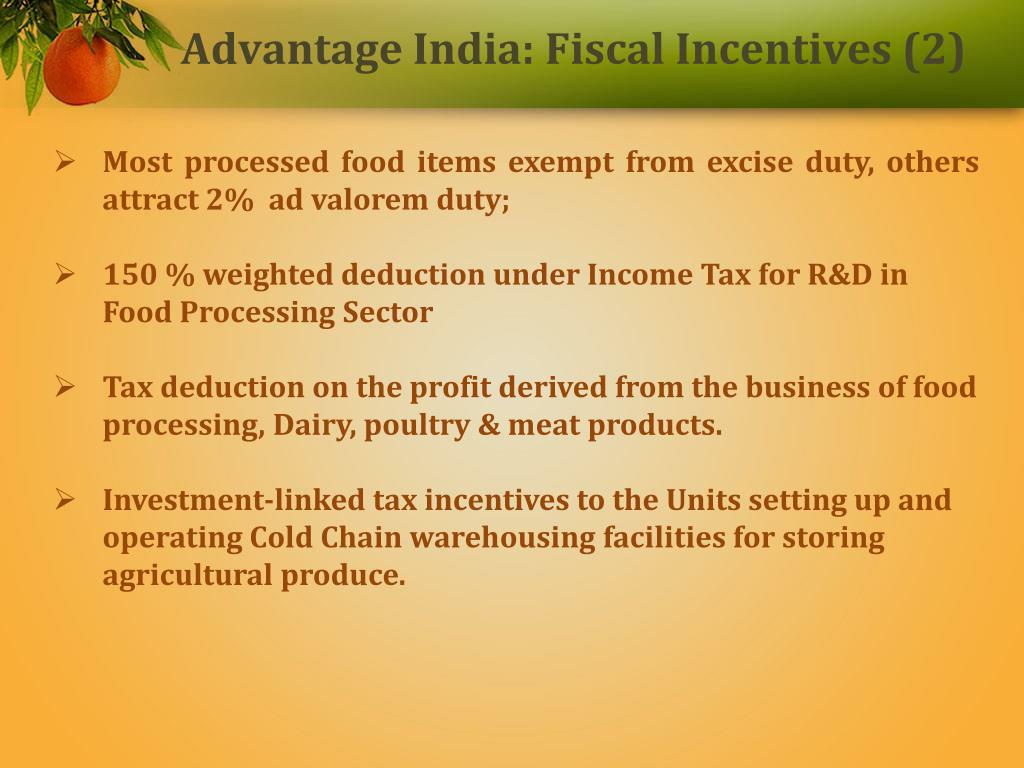 Advantage India: Fiscal Incentives (2)

➢ Most processed food items exempt from excise duty, others attract 2% ad valorem duty;

➢ 150 % weighted deduction under Income Tax for R&D in Food Processing Sector

➢ Tax deduction on the profit derived from the business of food processing, Dairy, poultry & meat products.

➢ Investment-linked tax incentives to the Units setting up and operating Cold Chain warehousing facilities for storing agricultural produce.